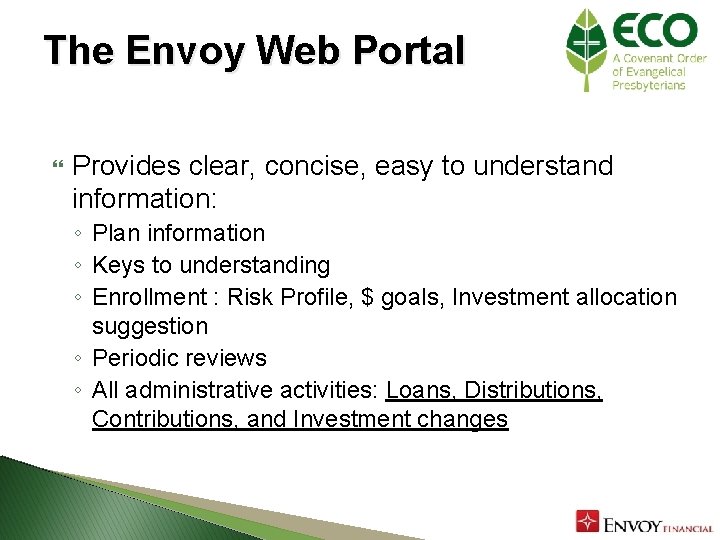 The Envoy Web Portal

ECO
A Covenant Order of Evangelical Presbyterians

Provides clear, concise, easy to understand information:

◦ Plan information
◦ Keys to understanding
◦ Enrollment : Risk Profile, $ goals, Investment allocation suggestion
◦ Periodic reviews
◦ All administrative activities: Loans, Distributions, Contributions, and Investment changes

ENVOY FINANCIAL